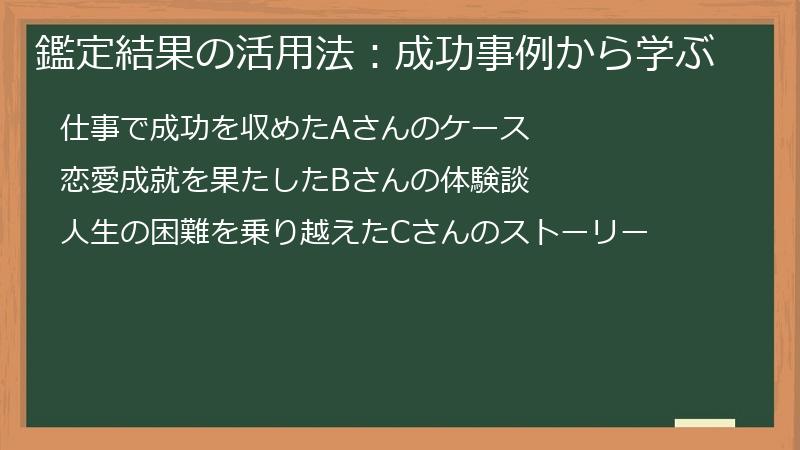 鑑定結果の活用法：成功事例から学ぶ

仕事で成功を収めたAさんのケース

恋愛成就を果たしたBさんの体験談

人生の困難を乗り越えたCさんのストーリー